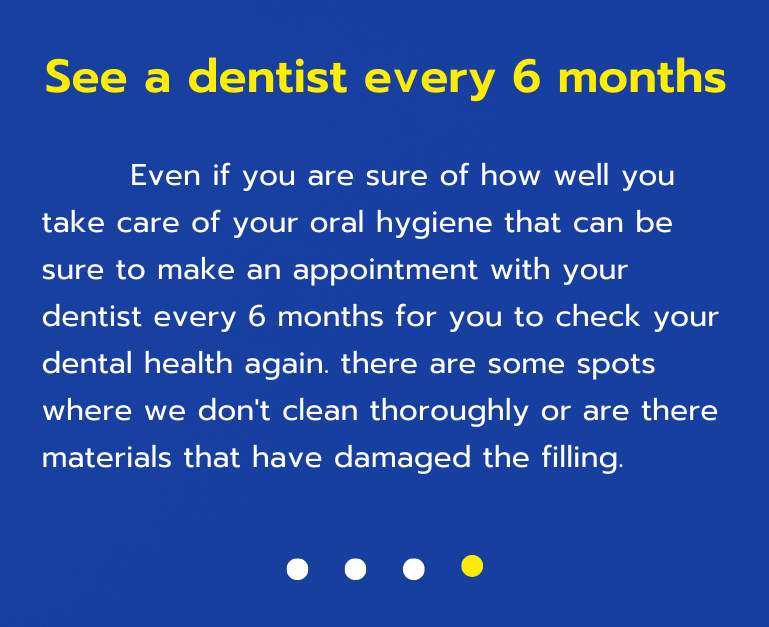 See a dentist every 6 months

Even if you are sure of how well you take care of your oral hygiene that can be sure to make an appointment with your dentist every 6 months for you to check your dental health again. there are some spots where we don't clean thoroughly or are there materials that have damaged the filling.